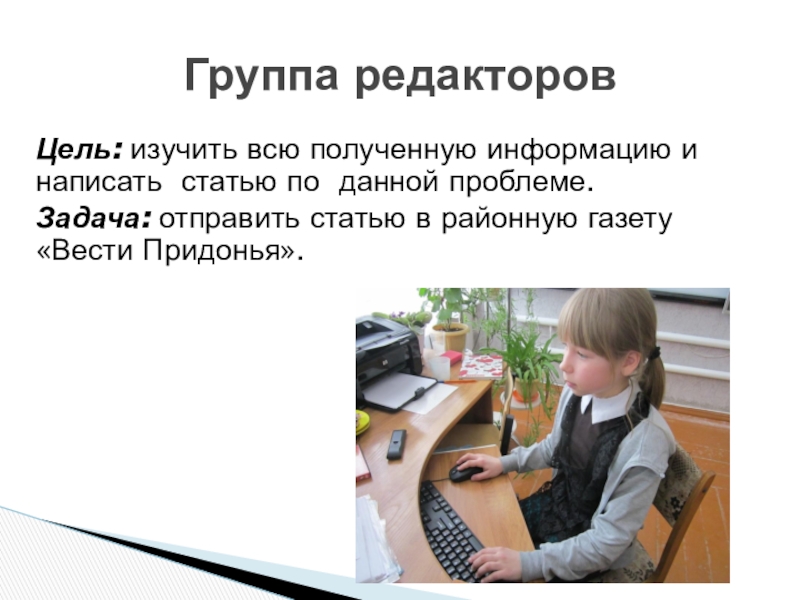 Группа редакторов

Цель: изучить всю полученную информацию и написать статью по данной проблеме.

Задача: отправить статью в районную газету «Вести Придонья».